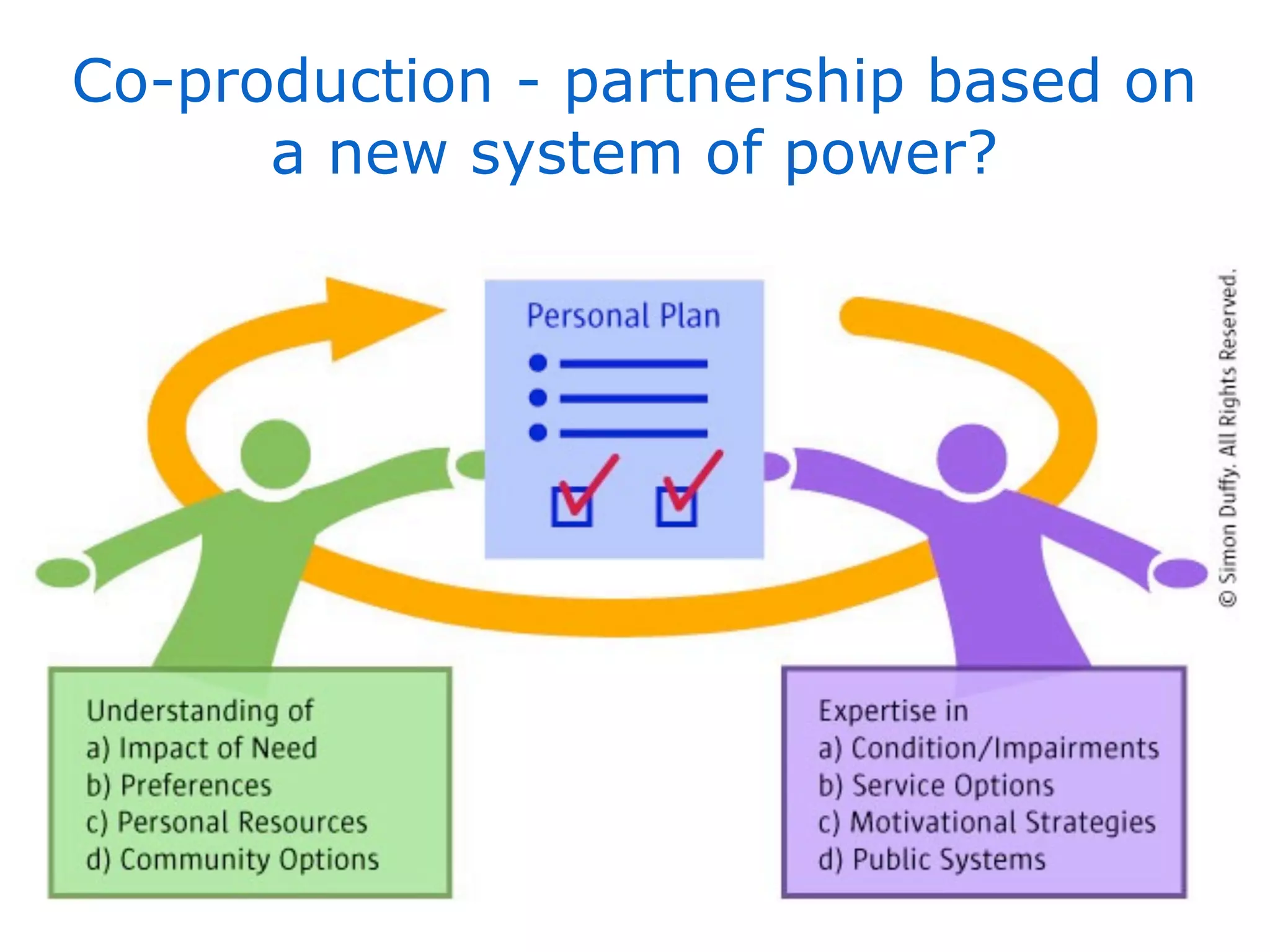 Co-production - partnership based on a new system of power?

Personal Plan

© Simon Duffy. All Rights Reserved.

Understanding of
a) Impact of Need
b) Preferences
c) Personal Resources
d) Community Options

Expertise in
a) Condition/Impairments
b) Service Options
c) Motivational Strategies
d) Public Systems